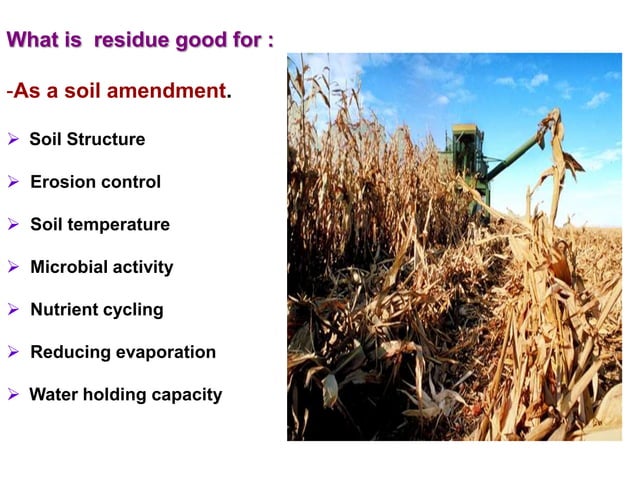 What is  residue good for :

-As a soil amendment.

➢ Soil Structure

➢ Erosion control

➢ Soil temperature

➢ Microbial activity

➢ Nutrient cycling

➢ Reducing evaporation

➢ Water holding capacity